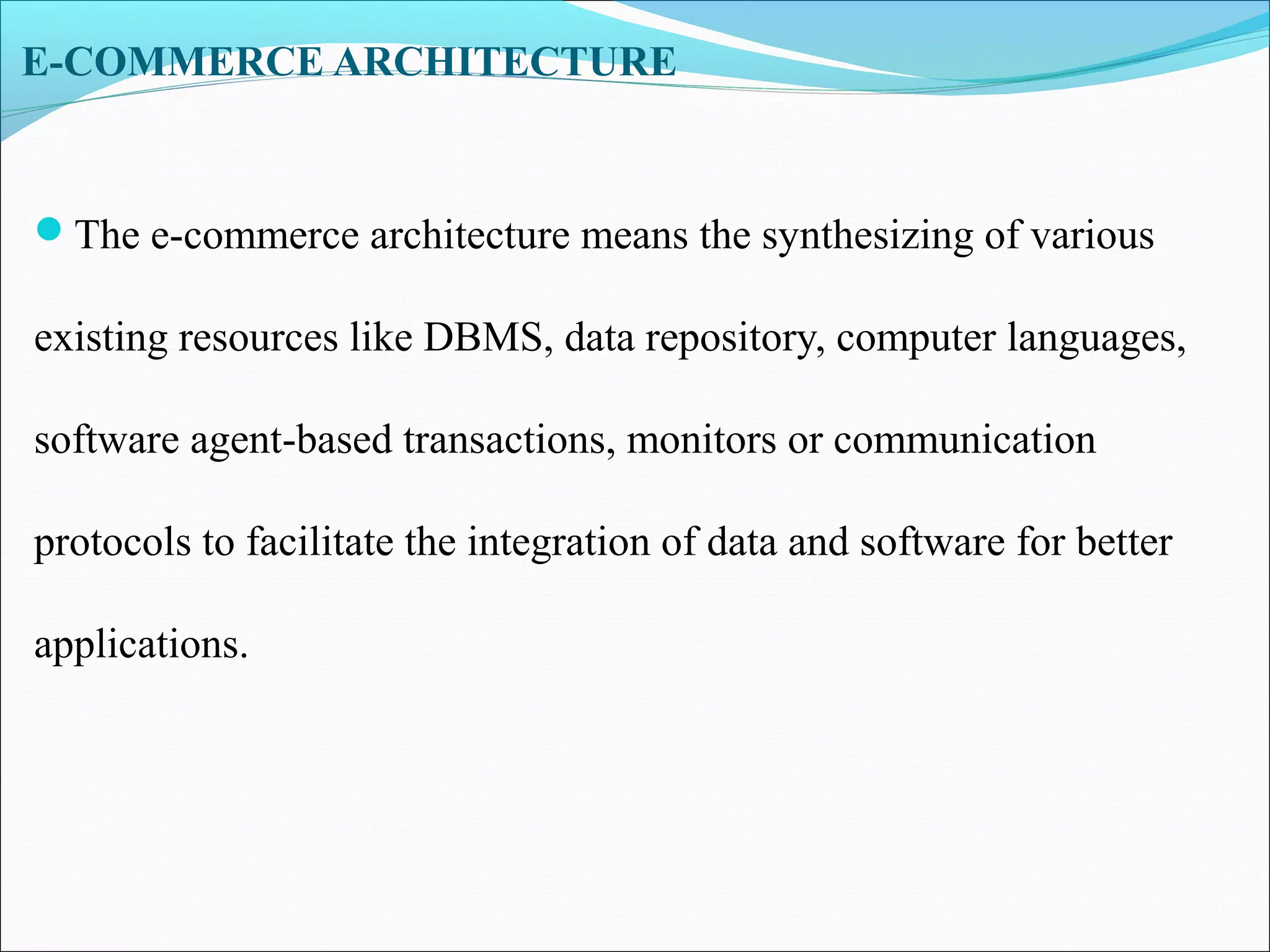 E-COMMERCE ARCHITECTURE

The e-commerce architecture means the synthesizing of various existing resources like DBMS, data repository, computer languages, software agent-based transactions, monitors or communication protocols to facilitate the integration of data and software for better applications.